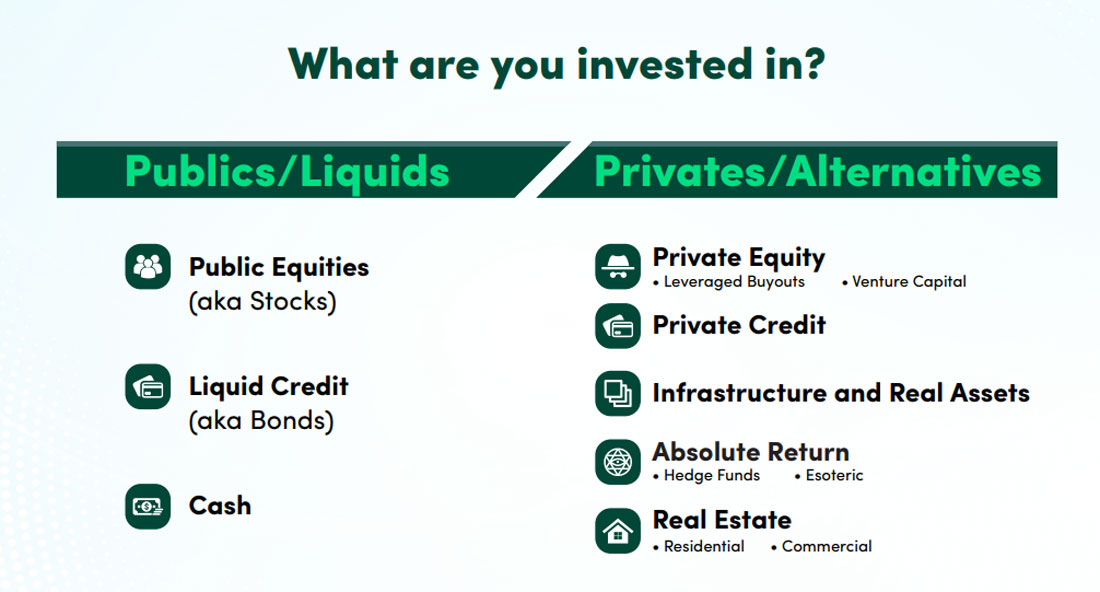 What are you invested in?

Publics/Liquids

Public Equities
(aka Stocks)

Liquid Credit
(aka Bonds)

Cash

Privates/Alternatives

Private Equity
• Leveraged Buyouts • Venture Capital

Private Credit

Infrastructure and Real Assets

Absolute Return
• Hedge Funds • Esoteric

Real Estate
• Residential • Commercial